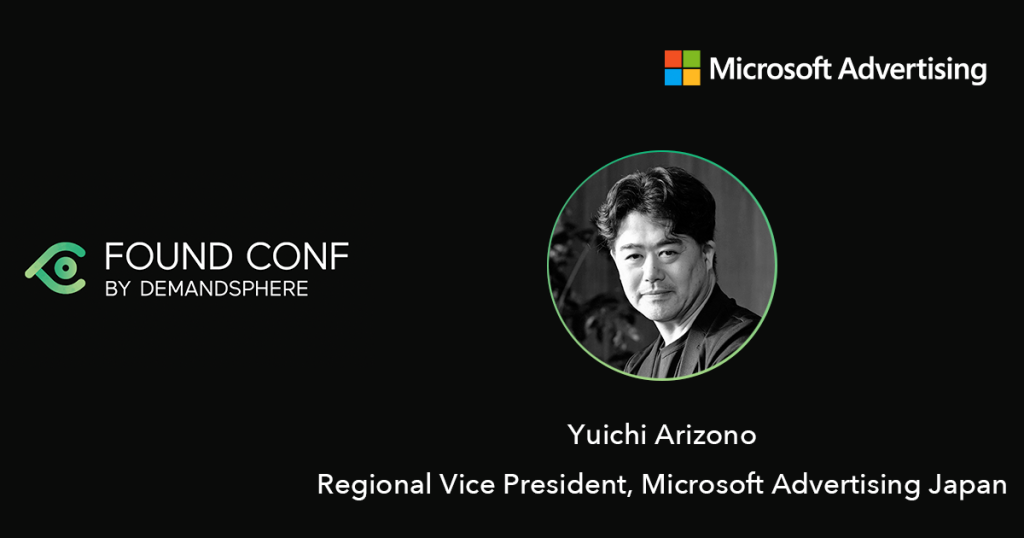 Microsoft Advertising

FOUND CONF
BY DEMANDSPHERE

Yuichi Arizono

Regional Vice President, Microsoft Advertising Japan